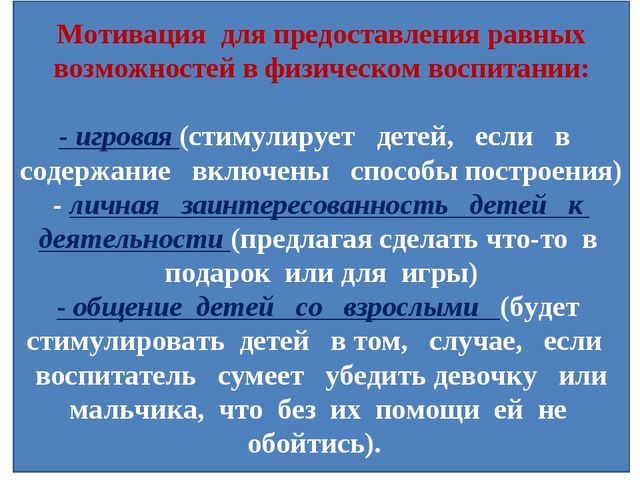 Мотивация для предоставления равных возможностей в физическом воспитании:

- игровая (стимулирует детей, если в содержание включены способы построения)
- личная заинтересованность детей к деятельности (предлагая сделать что-то в подарок или для игры)
- общение детей со взрослыми (будет стимулировать детей в том, случае, если воспитатель сумеет убедить девочку или мальчика, что без их помощи ей не обойтись).